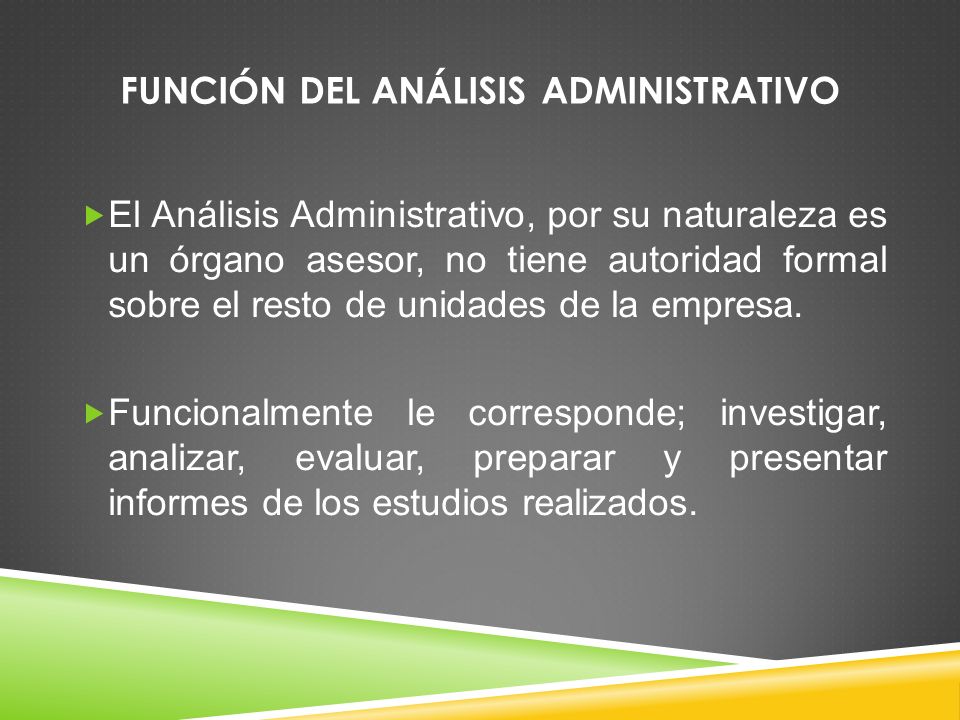 FUNCIÓN DEL ANÁLISIS ADMINISTRATIVO

El Análisis Administrativo, por su naturaleza es un órgano asesor, no tiene autoridad formal sobre el resto de unidades de la empresa.

Funcionalmente le corresponde; investigar, analizar, evaluar, preparar y presentar informes de los estudios realizados.